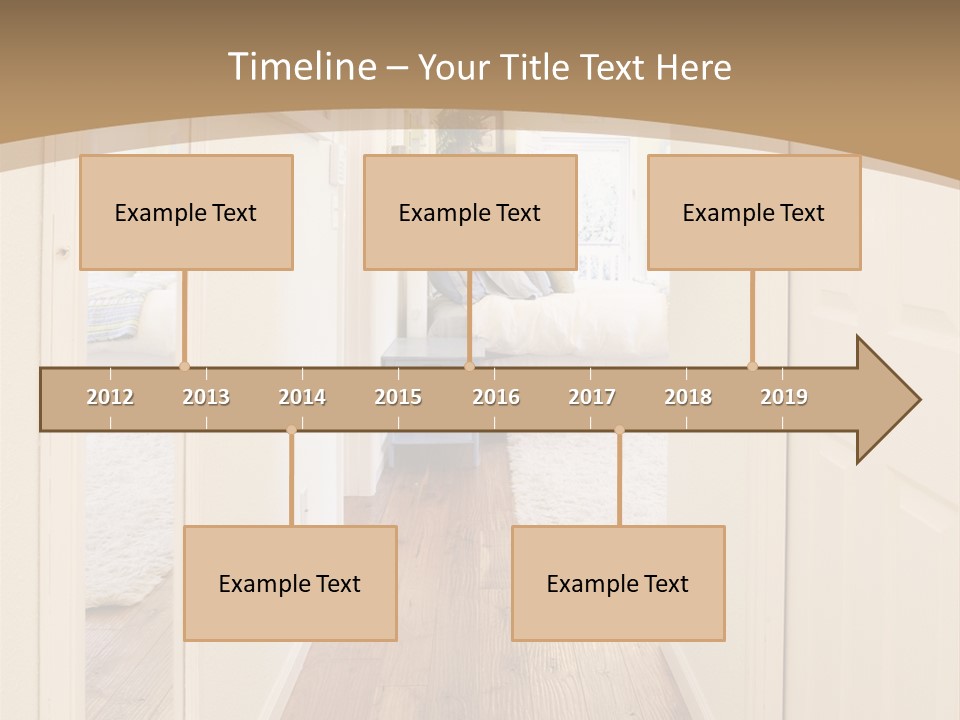 Timeline – Your Title Text Here

Example Text

Example Text

Example Text

2012 2013 2014 2015 2016 2017 2018 2019

Example Text

Example Text